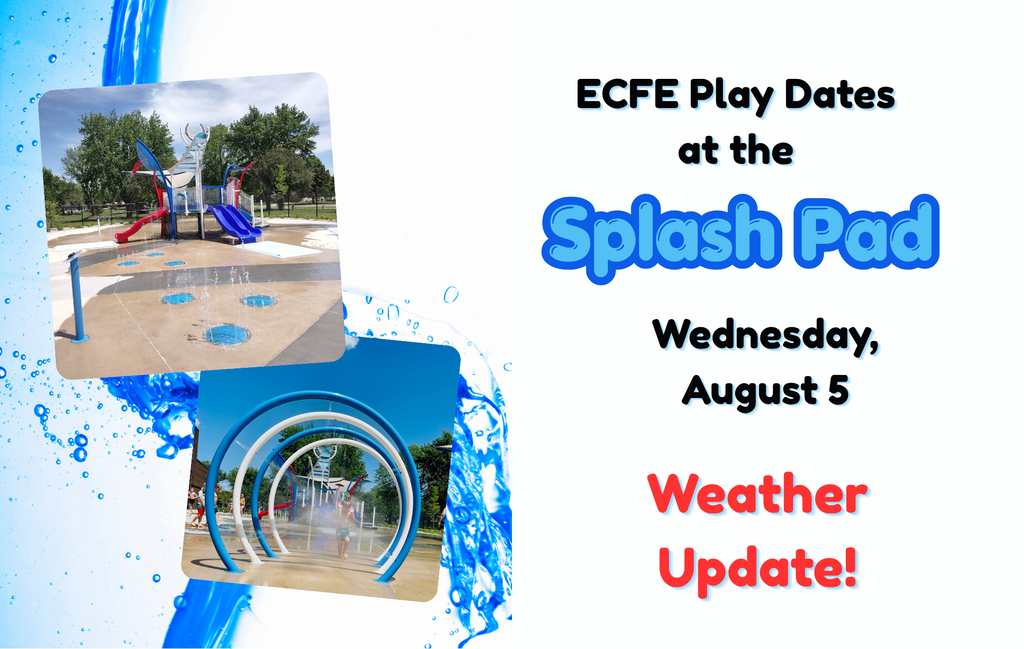 ECFE Play Dates at the

Splash Pad

Wednesday, August 5

Weather Update!